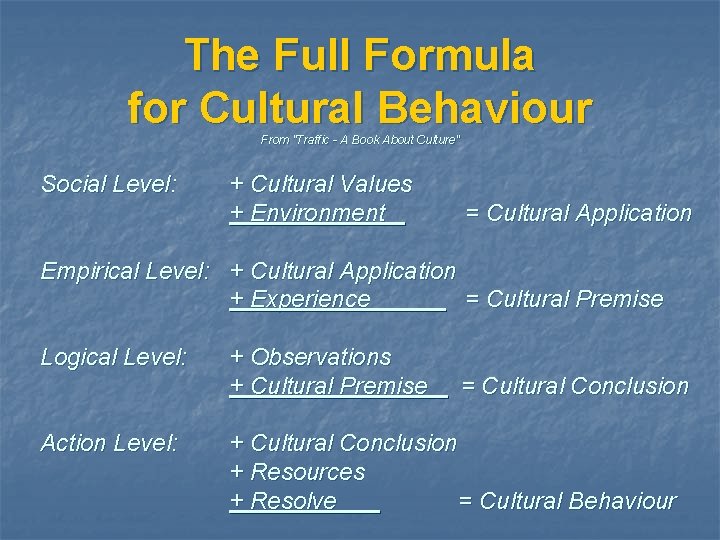 The Full Formula for Cultural Behaviour

From "Traffic - A Book About Culture"

Social Level: + Cultural Values
+ Environment = Cultural Application

Empirical Level: + Cultural Application
+ Experience = Cultural Premise

Logical Level: + Observations
+ Cultural Premise = Cultural Conclusion

Action Level: + Cultural Conclusion
+ Resources
+ Resolve = Cultural Behaviour